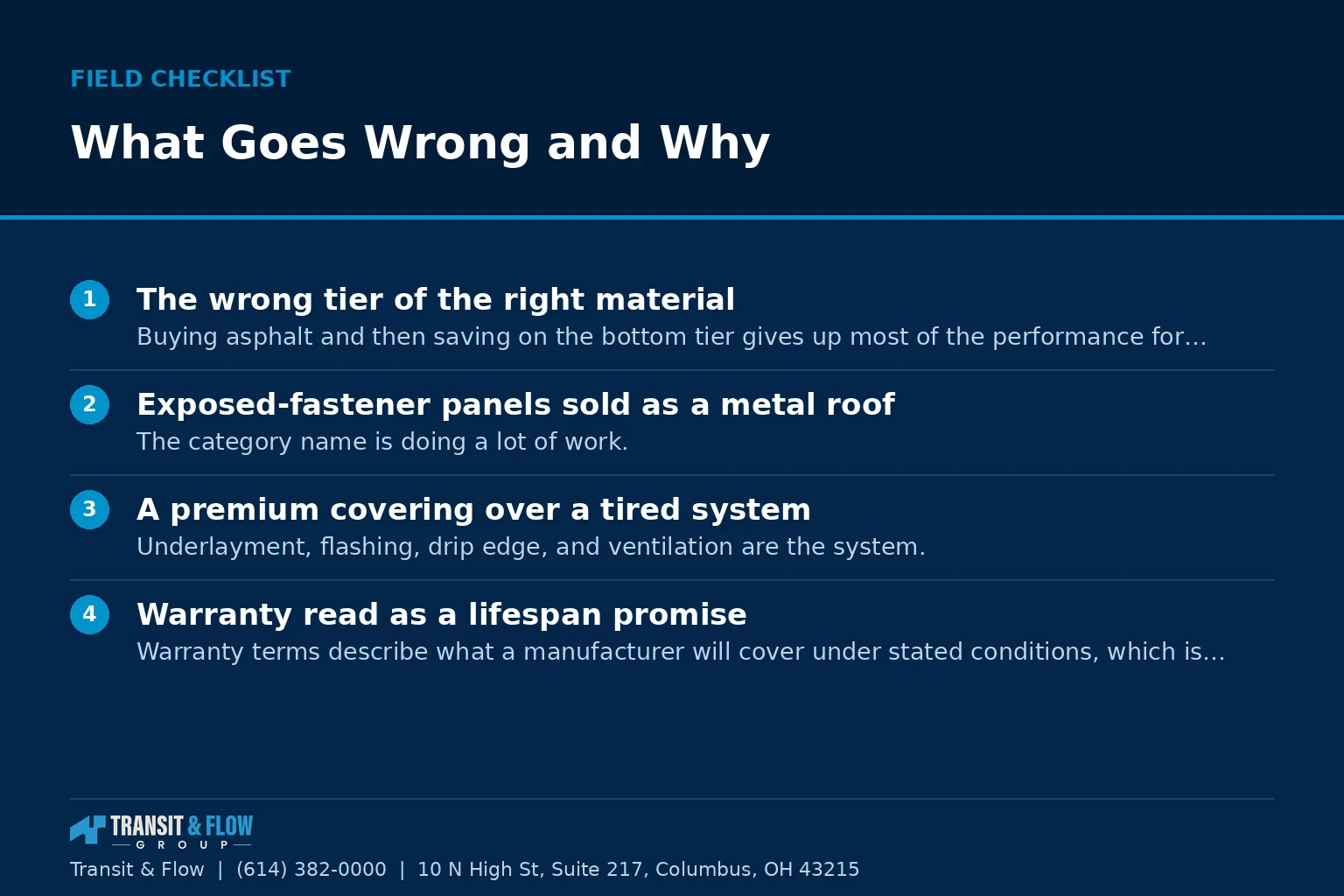 FIELD CHECKLIST

What Goes Wrong and Why

1 The wrong tier of the right material
Buying asphalt and then saving on the bottom tier gives up most of the performance for…

2 Exposed-fastener panels sold as a metal roof
The category name is doing a lot of work.

3 A premium covering over a tired system
Underlayment, flashing, drip edge, and ventilation are the system.

4 Warranty read as a lifespan promise
Warranty terms describe what a manufacturer will cover under stated conditions, which is…

TRANSIT & FLOW
GROUP

Transit & Flow | (614) 382-0000 | 10 N High St, Suite 217, Columbus, OH 43215